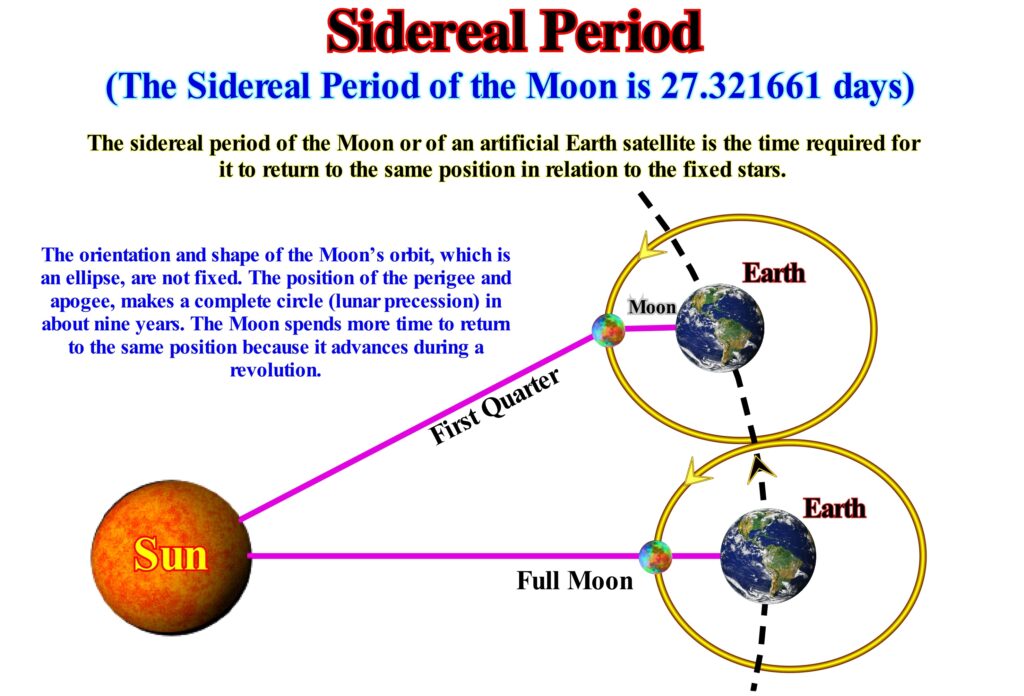 Sidereal Period
(The Sidereal Period of the Moon is 27.321661 days)

The sidereal period of the Moon or of an artificial Earth satellite is the time required for it to return to the same position in relation to the fixed stars.

The orientation and shape of the Moon's orbit, which is an ellipse, are not fixed. The position of the perigee and apogee, makes a complete circle (lunar precession) in about nine years. The Moon spends more time to return to the same position because it advances during a revolution.

Earth
Moon
First Quarter
Earth
Sun
Full Moon